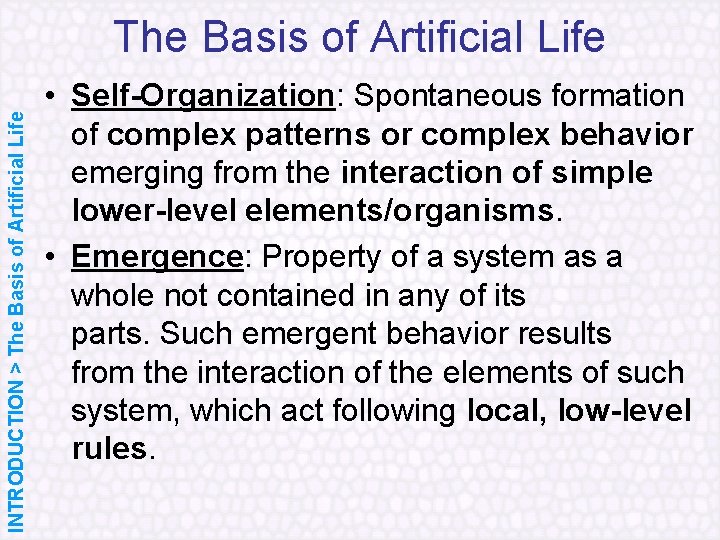 The Basis of Artificial Life

INTRODUCTION > The Basis of Artificial Life

• Self-Organization: Spontaneous formation of complex patterns or complex behavior emerging from the interaction of simple lower-level elements/organisms.

• Emergence: Property of a system as a whole not contained in any of its parts. Such emergent behavior results from the interaction of the elements of such system, which act following local, low-level rules.